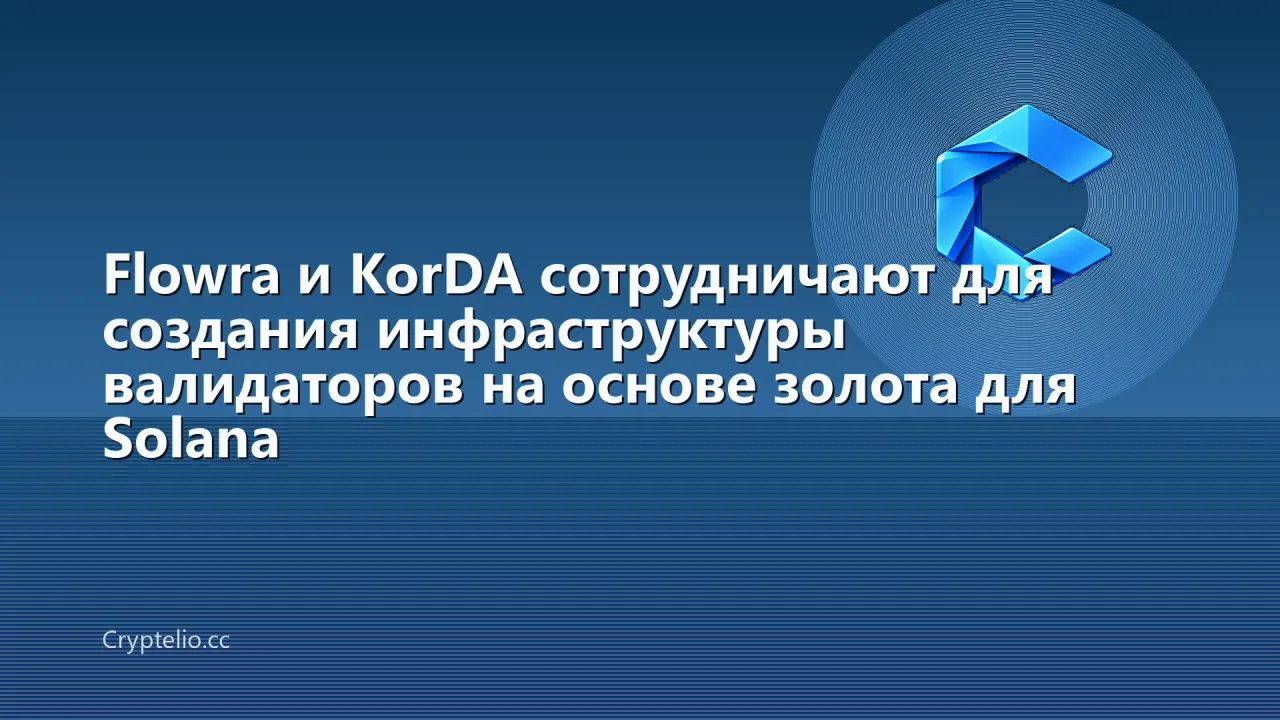 Flowra и KorDA сотрудничают для создания инфраструктуры валидаторов на основе золота для Solana

Cryptelio.cc